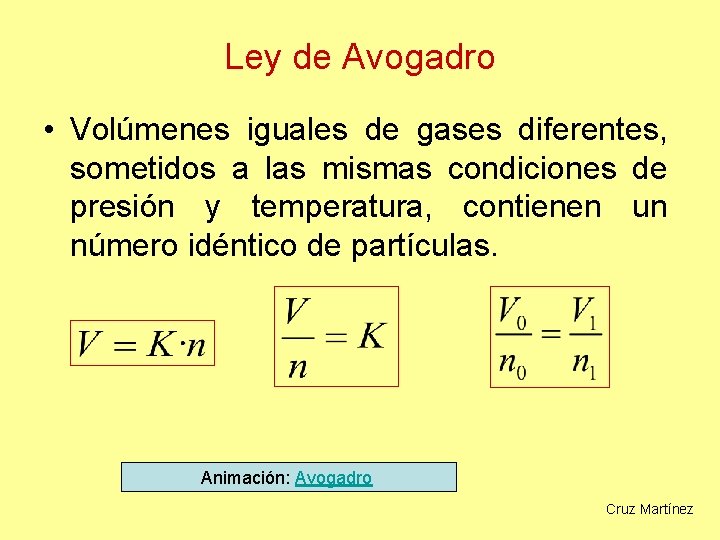 Ley de Avogadro

• Volúmenes iguales de gases diferentes, sometidos a las mismas condiciones de presión y temperatura, contienen un número idéntico de partículas.

$V = K \cdot n$

$\frac{V}{n} = K$

$\frac{V_0}{n_0} = \frac{V_1}{n_1}$

Animación: Avogadro

Cruz Martínez